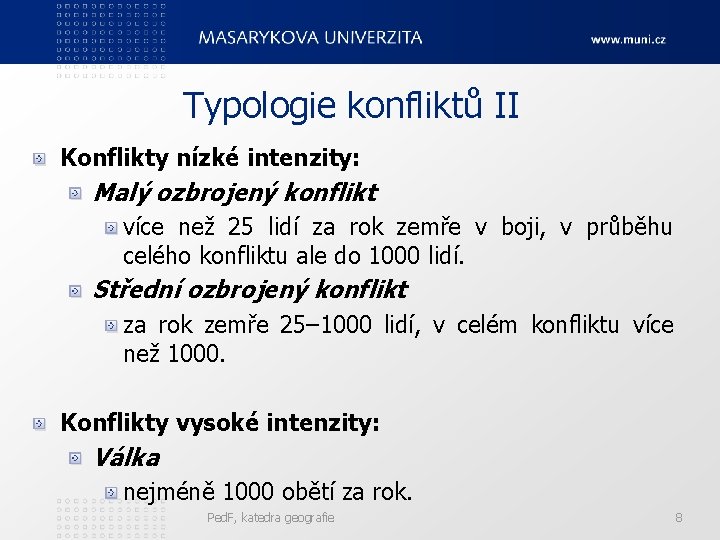 MASARYKOVA UNIVERZITA
www.muni.cz

Typologie konfliktů II

Konflikty nízké intenzity:

Malý ozbrojený konflikt

více než 25 lidí za rok zemře v boji, v průběhu celého konfliktu ale do 1000 lidí.

Střední ozbrojený konflikt

za rok zemře 25–1000 lidí, v celém konfliktu více než 1000.

Konflikty vysoké intenzity:

Válka

nejméně 1000 obětí za rok.

PedF, katedra geografie

8